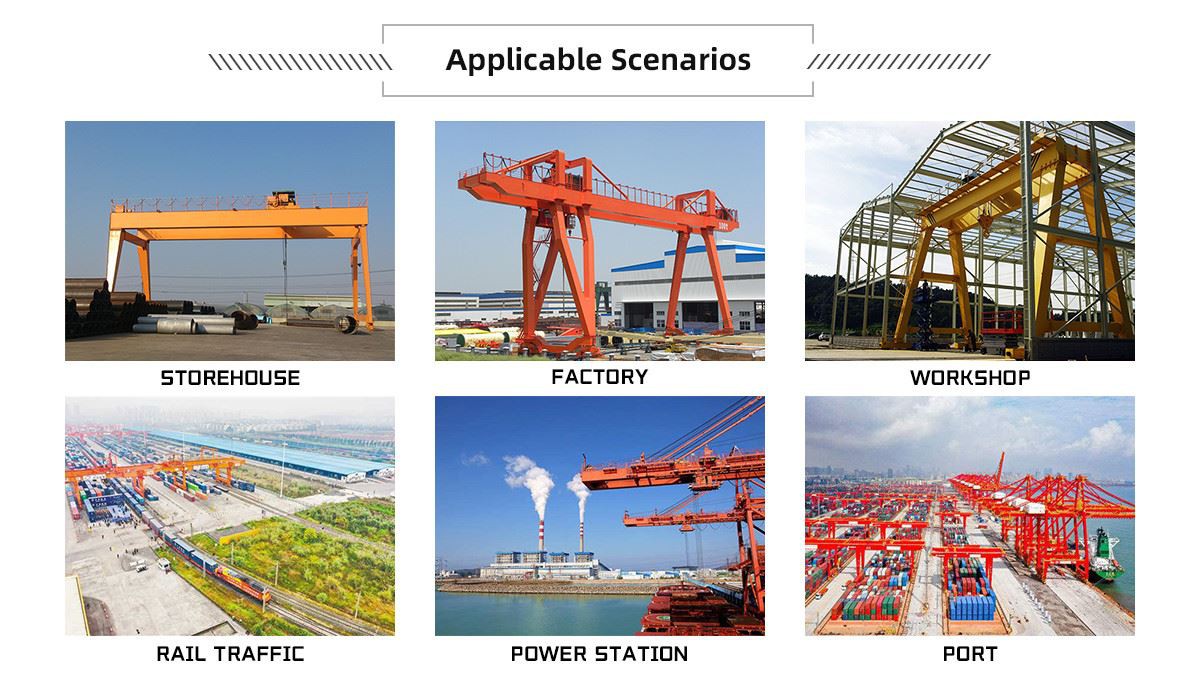 Applicable Scenarios

STOREHOUSE

FACTORY

WORKSHOP

RAIL TRAFFIC

POWER STATION

PORT